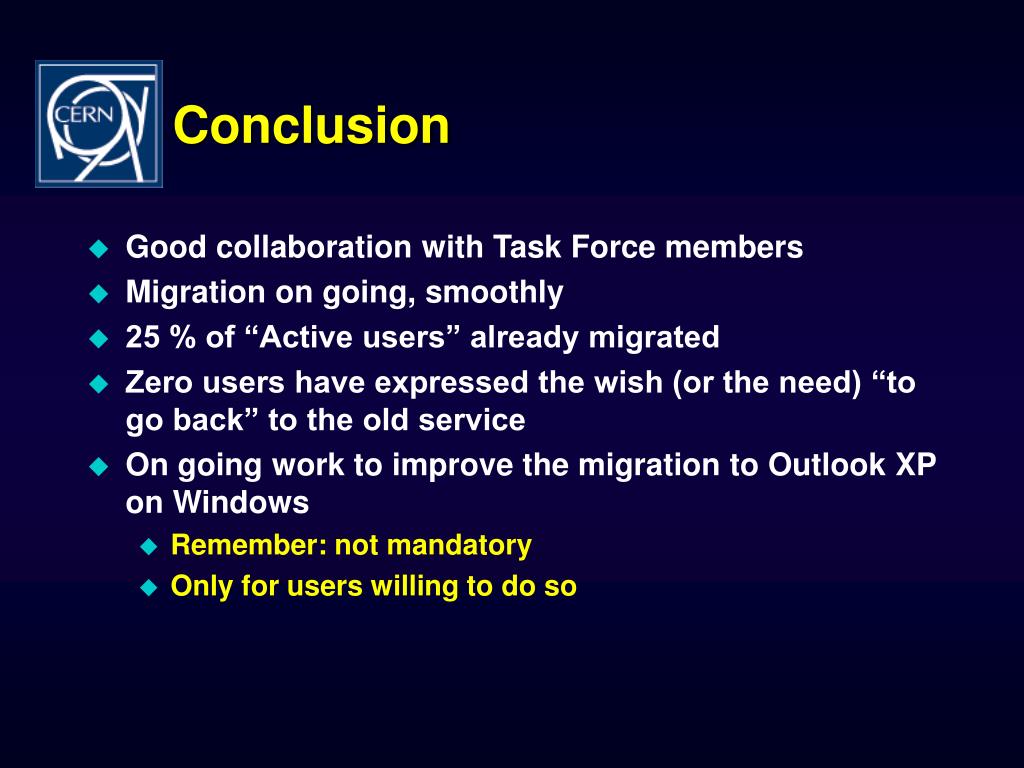 CERN

Conclusion

Good collaboration with Task Force members
Migration on going, smoothly
25 % of “Active users” already migrated
Zero users have expressed the wish (or the need) “to go back” to the old service
On going work to improve the migration to Outlook XP on Windows
Remember: not mandatory
Only for users willing to do so